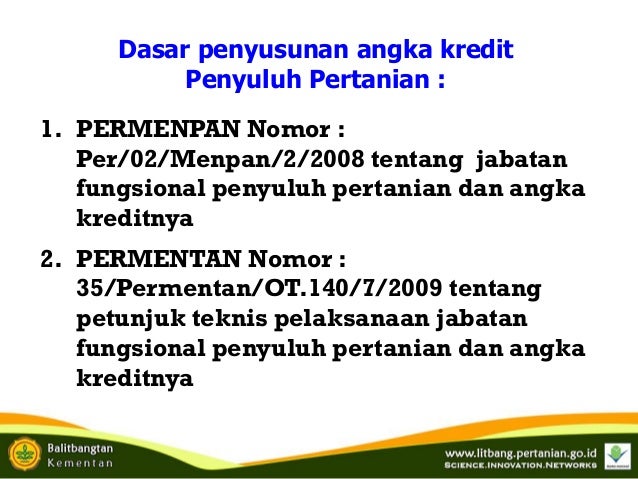 Dasar penyusunan angka kredit
Penyuluh Pertanian :

1. PERMENPAN Nomor : Per/02/Menpan/2/2008 tentang jabatan fungsional penyuluh pertanian dan angka kreditnya

2. PERMENTAN Nomor : 35/Permentan/OT.140/7/2009 tentang petunjuk teknis pelaksanaan jabatan fungsional penyuluh pertanian dan angka kreditnya

Balitbangtan
Kementan

www.litbang.pertanian.go.id
SCIENCE.INNOVATION.NETWORKS